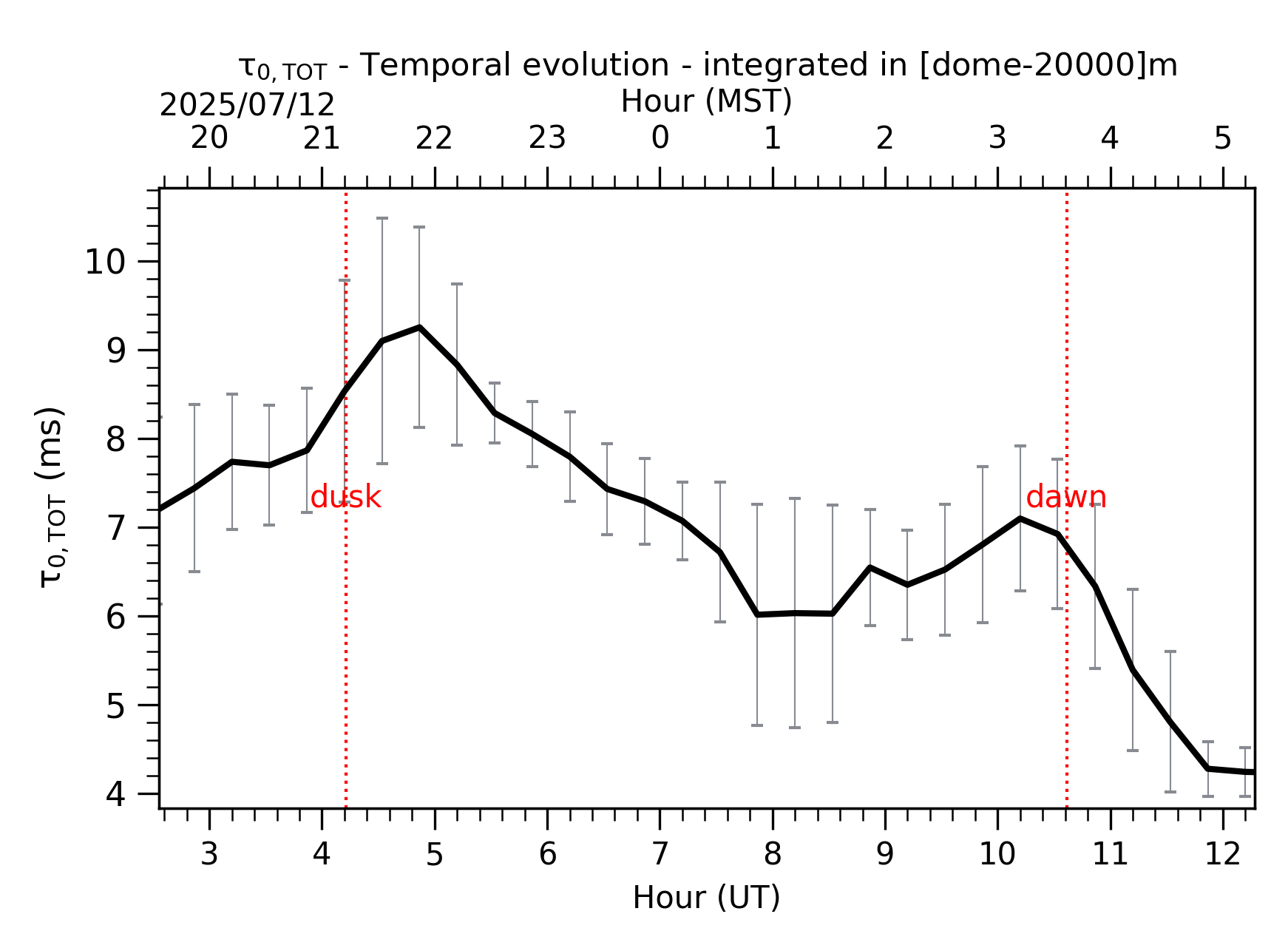 $\tau_{0,TOT}$ - Temporal evolution - integrated in [dome-20000]m
2025/07/12
Hour (MST)
20 21 22 23 0 1 2 3 4 5

$\tau_{0,TOT}$ (ms)
10
9
8
7
6
5
4

dusk
dawn

3 4 5 6 7 8 9 10 11 12
Hour (UT)